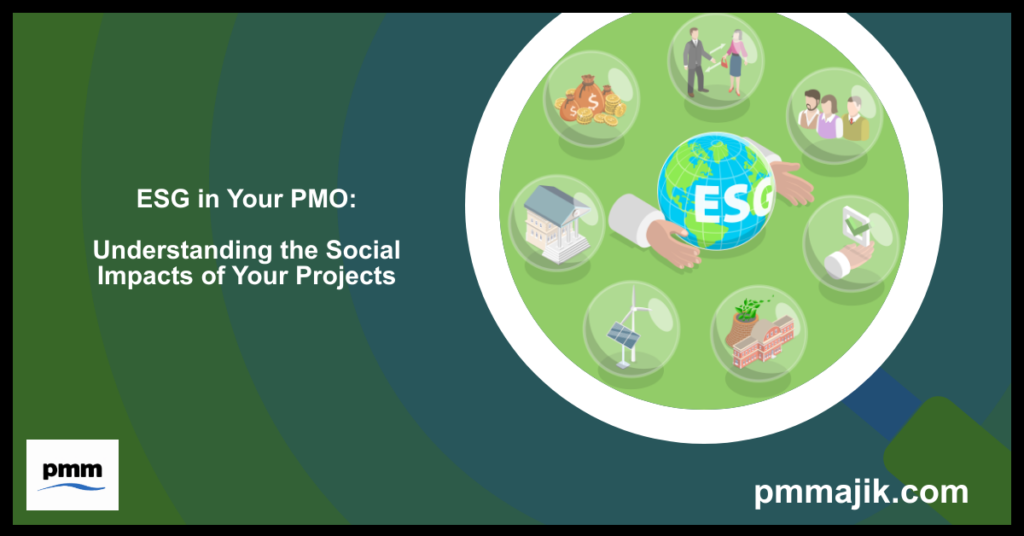 ESG in Your PMO:

Understanding the Social Impacts of Your Projects

ESG

pmm

pmmajik.com